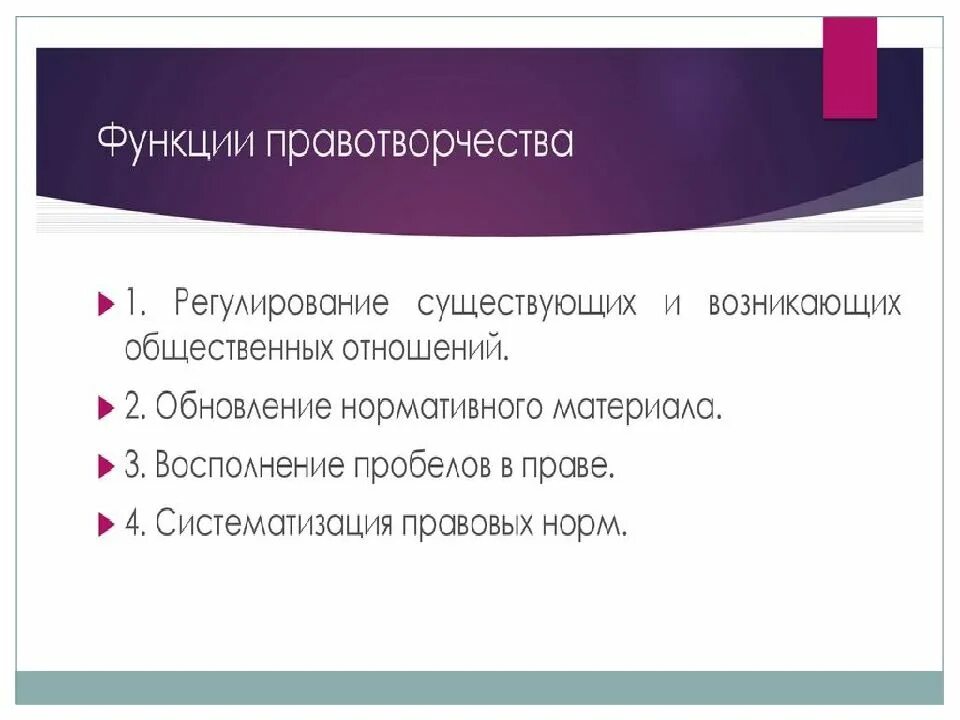 Функции правотворчества

1. Регулирование существующих и возникающих общественных отношений.

2. Обновление нормативного материала.

3. Восполнение пробелов в праве.

4. Систематизация правовых норм.